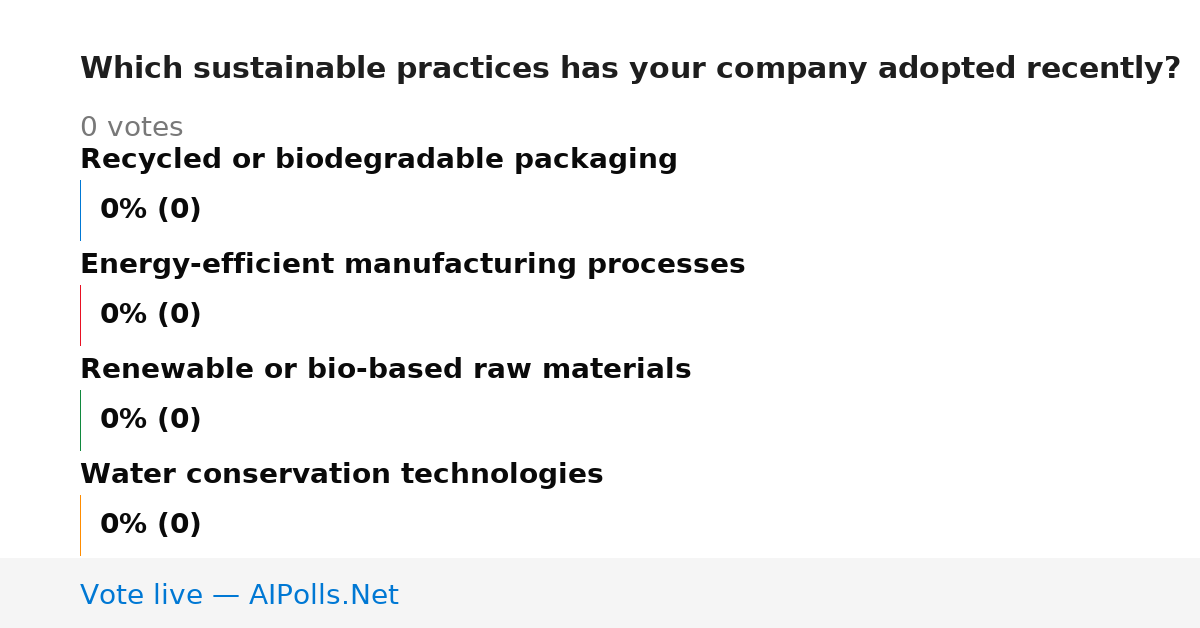 Which sustainable practices has your company adopted recently?

0 votes

Recycled or biodegradable packaging

0% (0)

Energy-efficient manufacturing processes

0% (0)

Renewable or bio-based raw materials

0% (0)

Water conservation technologies

0% (0)

Vote live — AIPolls.Net